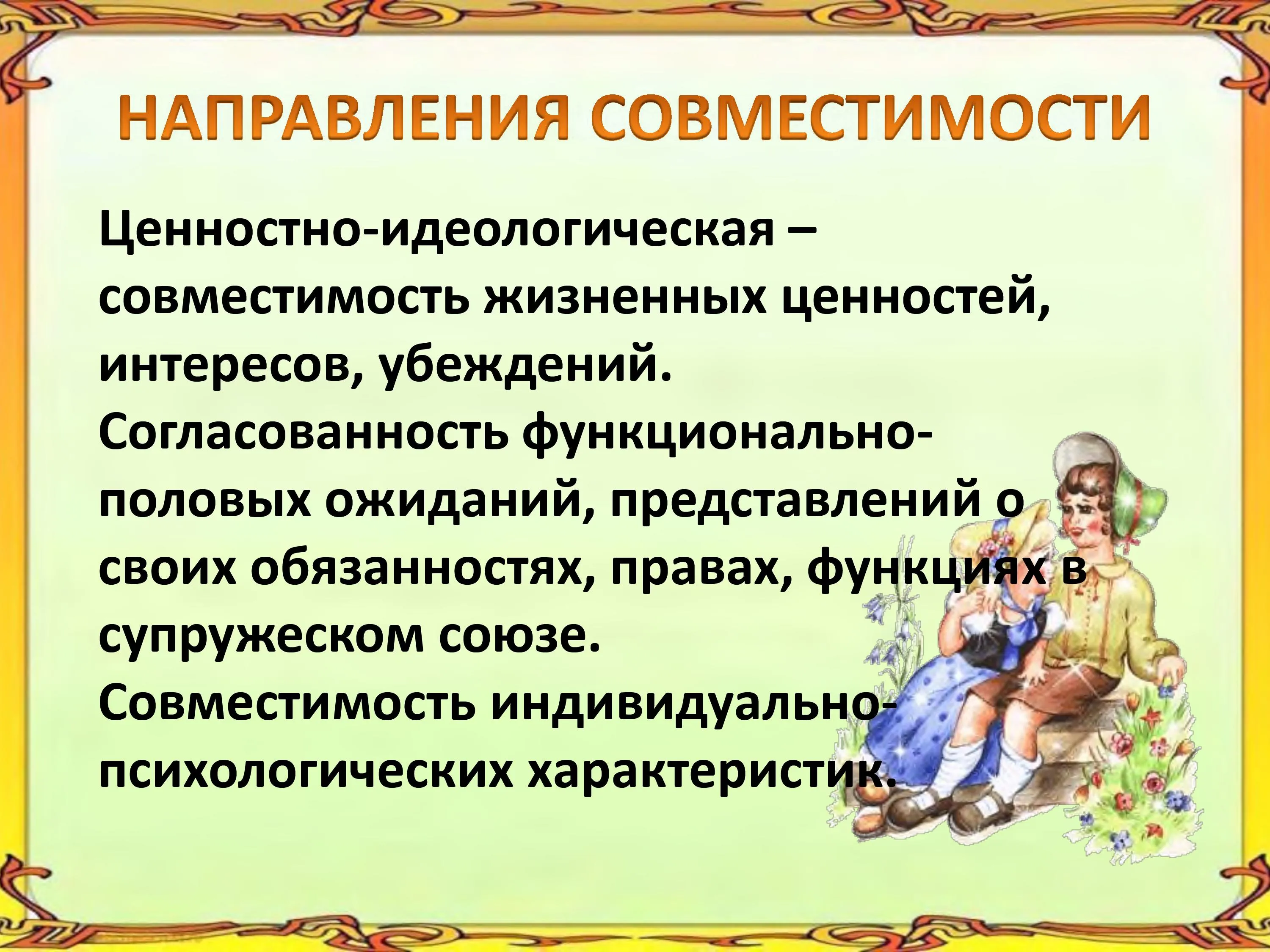 НАПРАВЛЕНИЯ СОВМЕСТИМОСТИ

Ценностно-идеологическая – совместимость жизненных ценностей, интересов, убеждений.
Согласованность функционально-половых ожиданий, представлений о своих обязанностях, правах, функциях в супружеском союзе.
Совместимость индивидуально-психологических характеристик.